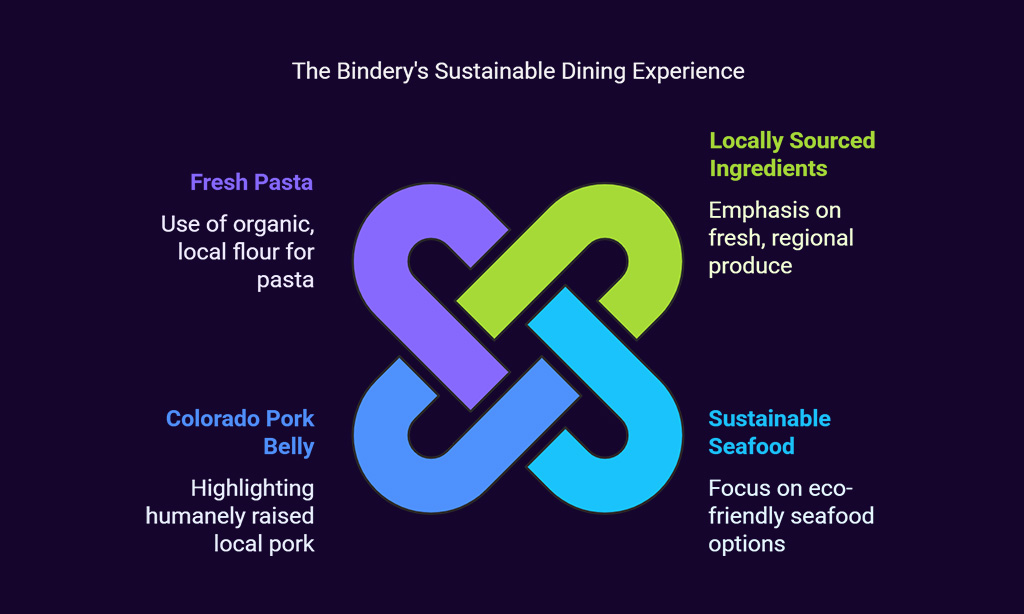 The Bindery's Sustainable Dining Experience

Fresh Pasta

Use of organic, local flour for pasta

Locally Sourced Ingredients

Emphasis on fresh, regional produce

Colorado Pork Belly

Highlighting humanely raised local pork

Sustainable Seafood

Focus on eco-friendly seafood options